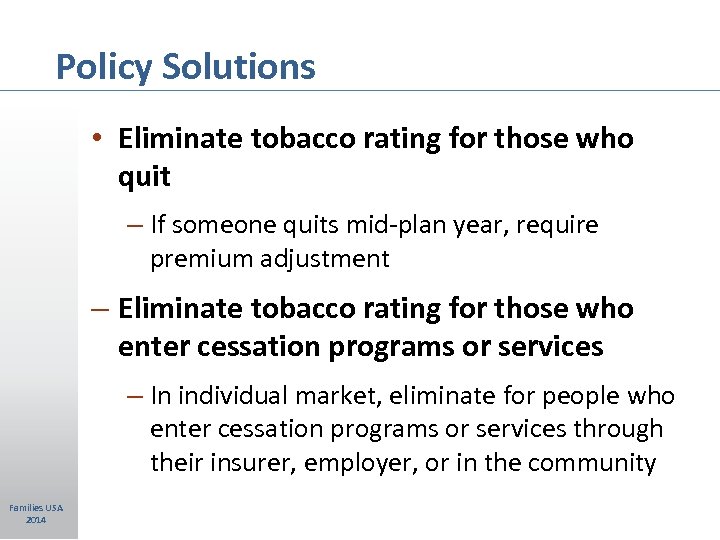 Policy Solutions

• Eliminate tobacco rating for those who quit

– If someone quits mid-plan year, require premium adjustment

– Eliminate tobacco rating for those who enter cessation programs or services

– In individual market, eliminate for people who enter cessation programs or services through their insurer, employer, or in the community

Families USA 2014